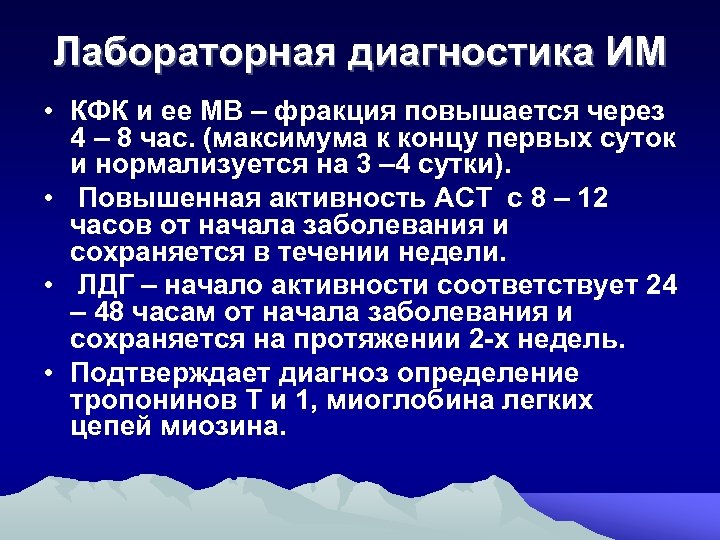 Лабораторная диагностика ИМ

• КФК и ее МВ – фракция повышается через 4 – 8 час. (максимума к концу первых суток и нормализуется на 3 –4 сутки).
• Повышенная активность АСТ с 8 – 12 часов от начала заболевания и сохраняется в течении недели.
• ЛДГ – начало активности соответствует 24 – 48 часам от начала заболевания и сохраняется на протяжении 2-х недель.
• Подтверждает диагноз определение тропонинов Т и 1, миоглобина легких цепей миозина.